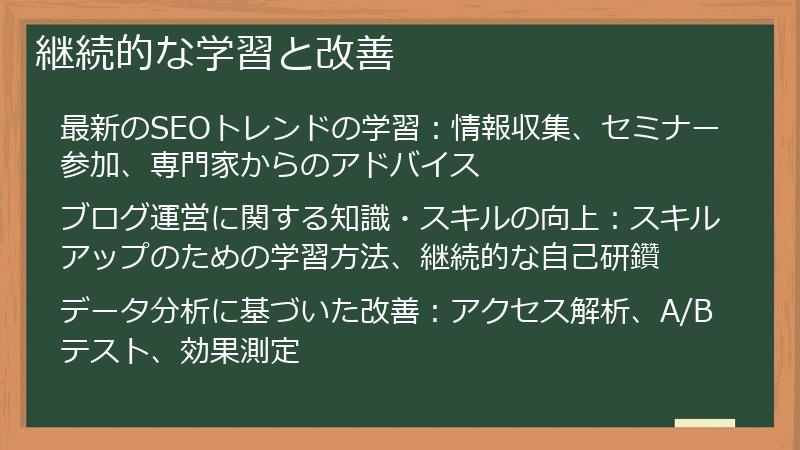 継続的な学習と改善

最新のSEOトレンドの学習：情報収集、セミナー参加、専門家からのアドバイス

ブログ運営に関する知識・スキルの向上：スキルアップのための学習方法、継続的な自己研鑽

データ分析に基づいた改善：アクセス解析、A/Bテスト、効果測定